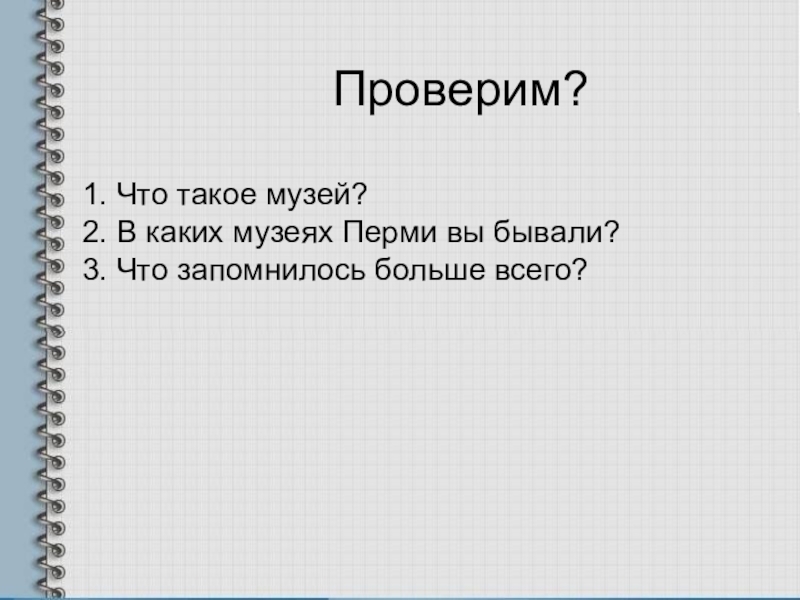 Проверим?

1. Что такое музей?
2. В каких музеях Перми вы бывали?
3. Что запомнилось больше всего?